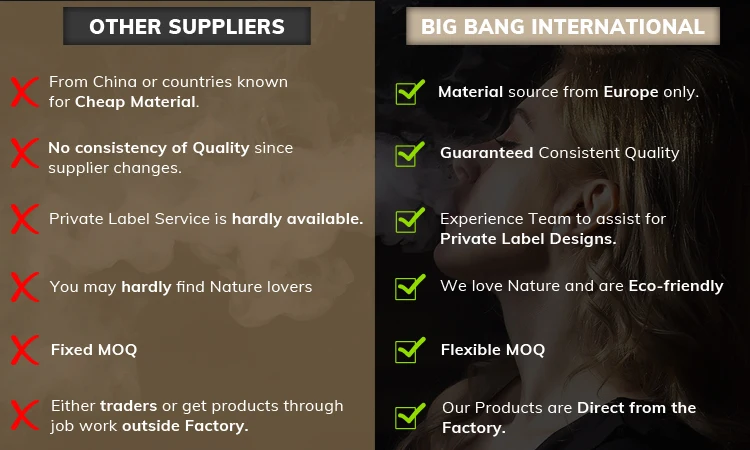 OTHER SUPPLIERS

From China or countries known for Cheap Material.

No consistency of Quality since supplier changes.

Private Label Service is hardly available.

You may hardly find Nature lovers

Fixed MOQ

Either traders or get products through job work outside Factory.

BIG BANG INTERNATIONAL

Material source from Europe only.

Guaranteed Consistent Quality

Experience Team to assist for Private Label Designs.

We love Nature and are Eco-friendly

Flexible MOQ

Our Products are Direct from the Factory.